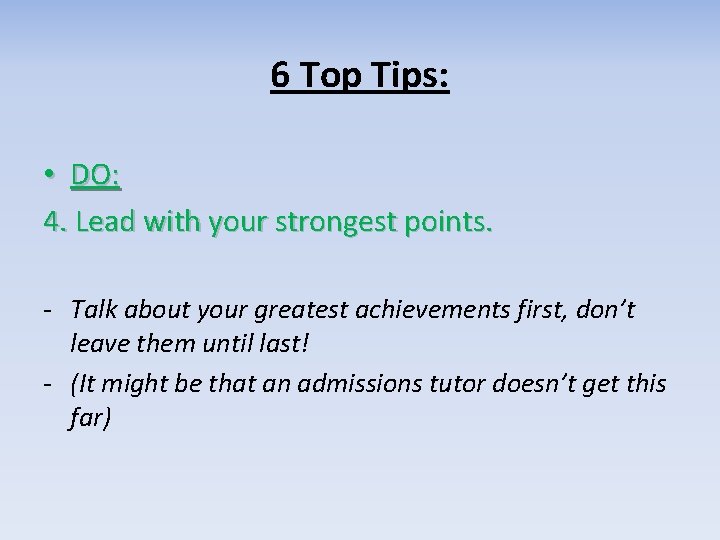 6 Top Tips:

• DO:

4. Lead with your strongest points.

- Talk about your greatest achievements first, don't leave them until last!
- (It might be that an admissions tutor doesn't get this far)